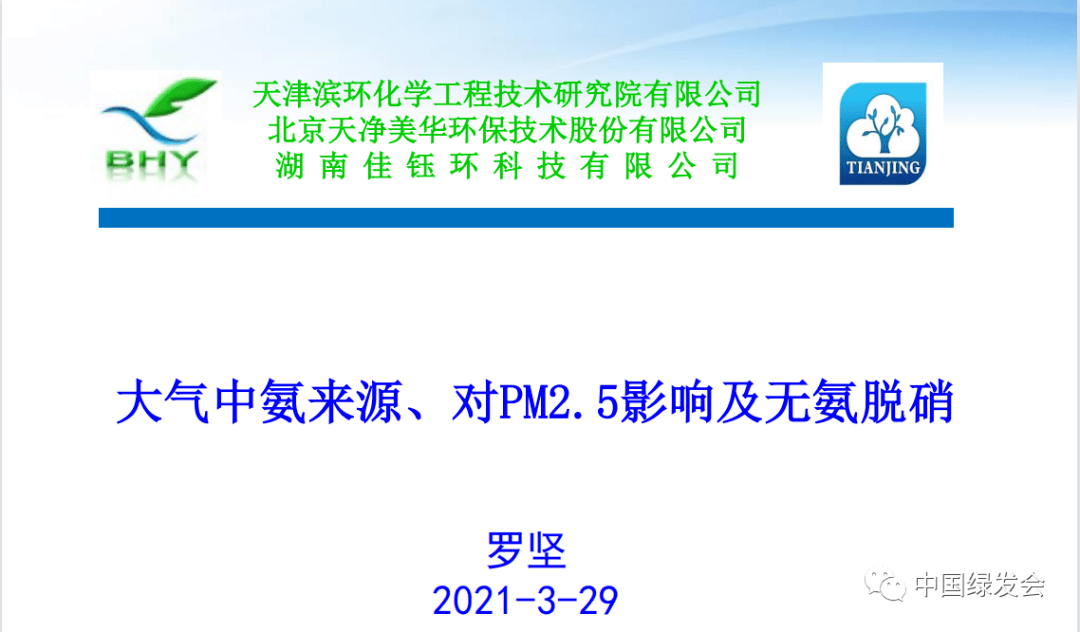 BHY

天津滨环化学工程技术研究院有限公司
北京天净美华环保技术股份有限公司
湖南佳钰环科技有限公司

TIANJING

大气中氨来源、对PM2.5影响及无氨脱硝

罗坚
2021-3-29

中国绿发会